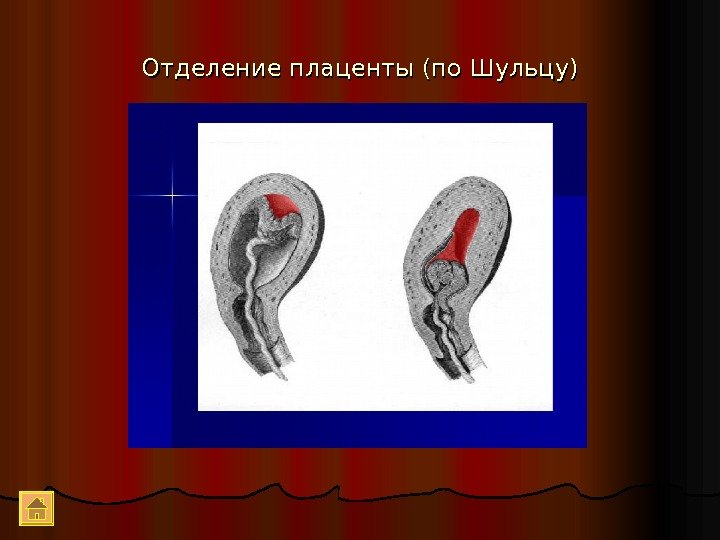 Отделение плаценты (по Шульцу)